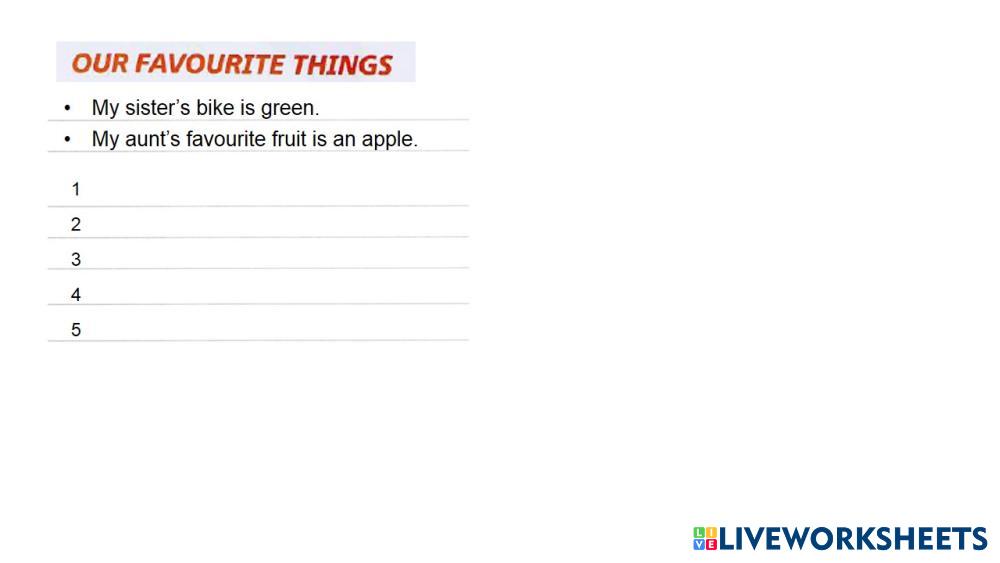 OUR FAVOURITE THINGS

• My sister's bike is green.
• My aunt's favourite fruit is an apple.

1
2
3
4
5

LIVEWORKSHEETS